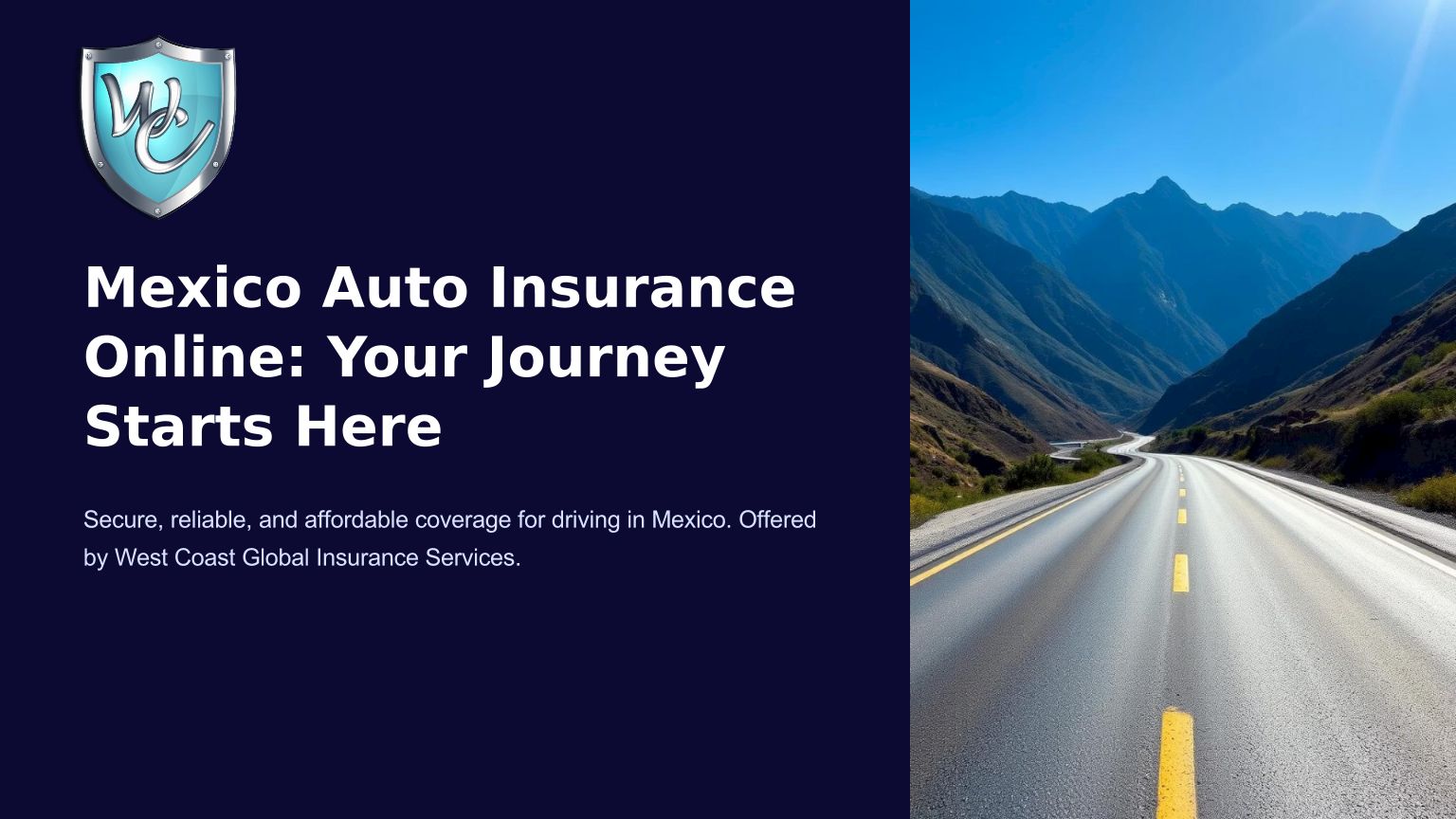 WC

Mexico Auto Insurance Online: Your Journey Starts Here

Secure, reliable, and affordable coverage for driving in Mexico. Offered by West Coast Global Insurance Services.